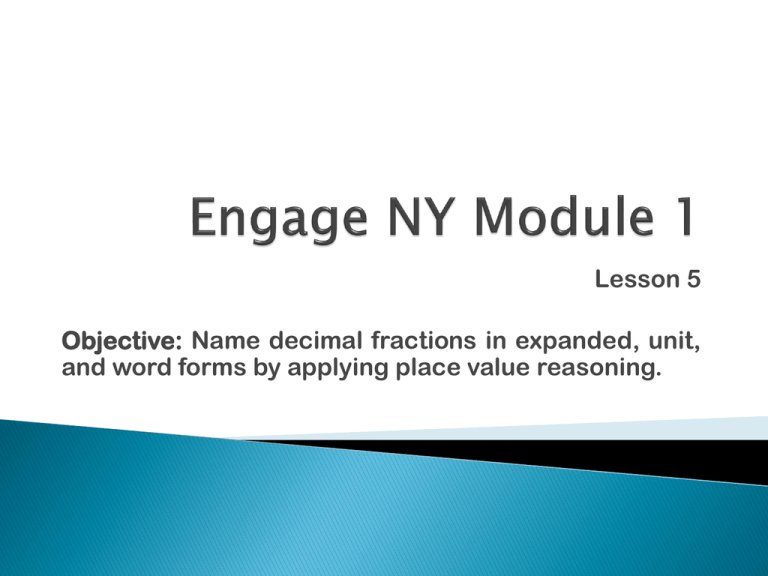 Engage NY Module 1

Lesson 5

Objective: Name decimal fractions in expanded, unit, and word forms by applying place value reasoning.